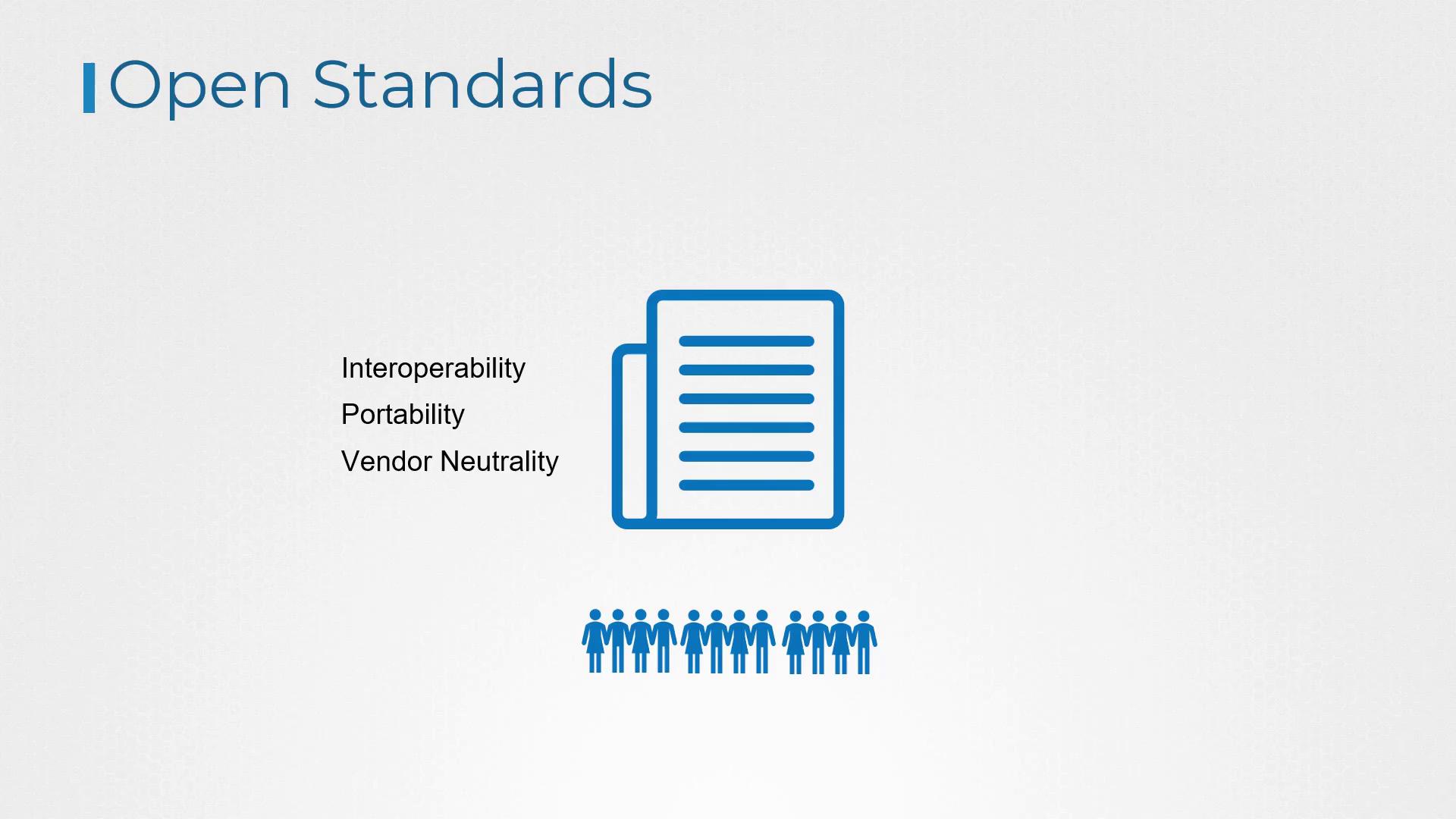 Open Standards

Interoperability
Portability
Vendor Neutrality